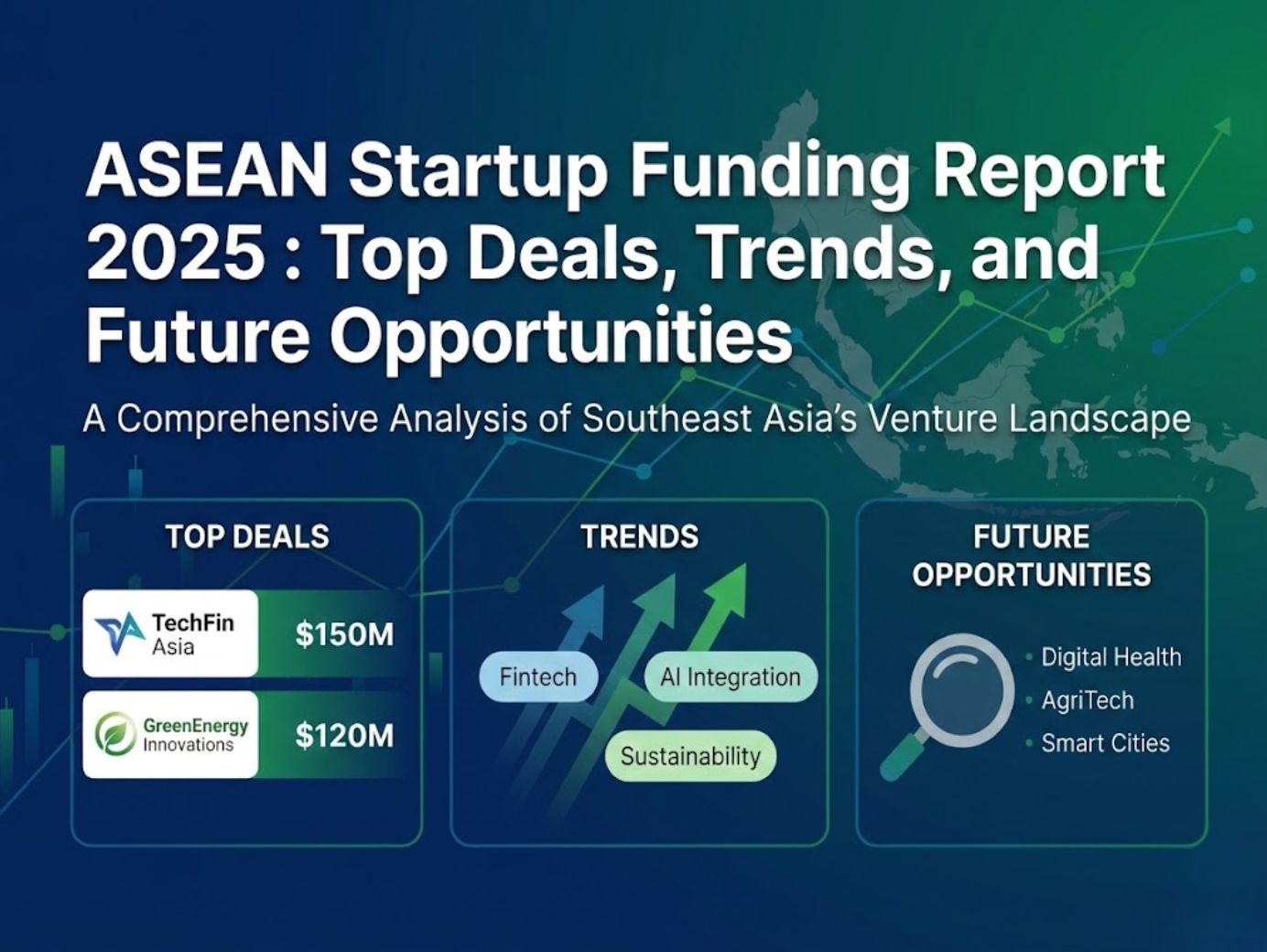 ASEAN Startup Funding Report 2025 : Top Deals, Trends, and Future Opportunities

A Comprehensive Analysis of Southeast Asia's Venture Landscape

TOP DEALS

TechFin Asia $150M

GreenEnergy Innovations $120M

TRENDS

Fintech

AI Integration

Sustainability

FUTURE OPPORTUNITIES

• Digital Health
• AgriTech
• Smart Cities